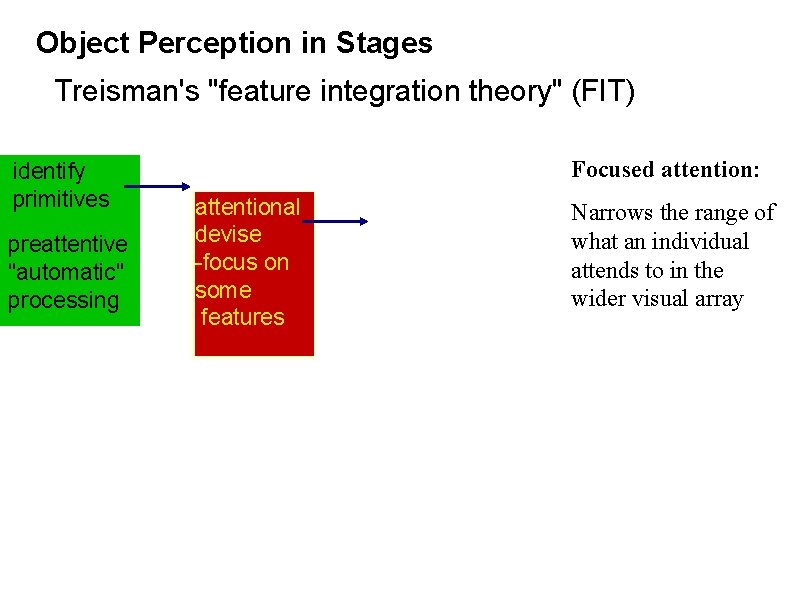 Object Perception in Stages

Treisman's "feature integration theory" (FIT)

identify primitives

preattentive "automatic" processing

attentional devise -focus on some features

Focused attention:

Narrows the range of what an individual attends to in the wider visual array